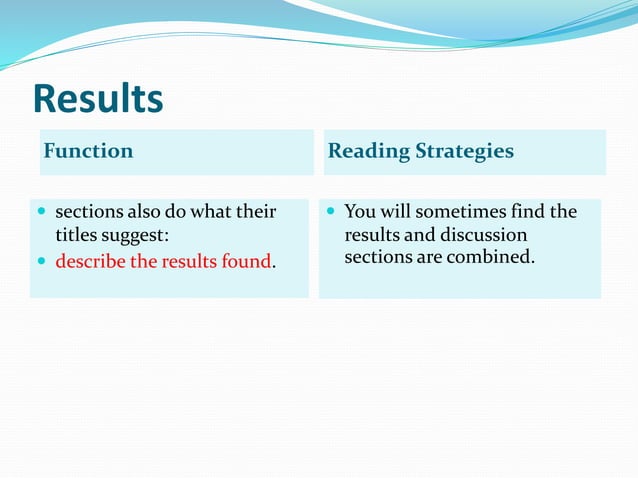 Results

Function

- sections also do what their titles suggest:
- describe the results found.

Reading Strategies

- You will sometimes find the results and discussion sections are combined.